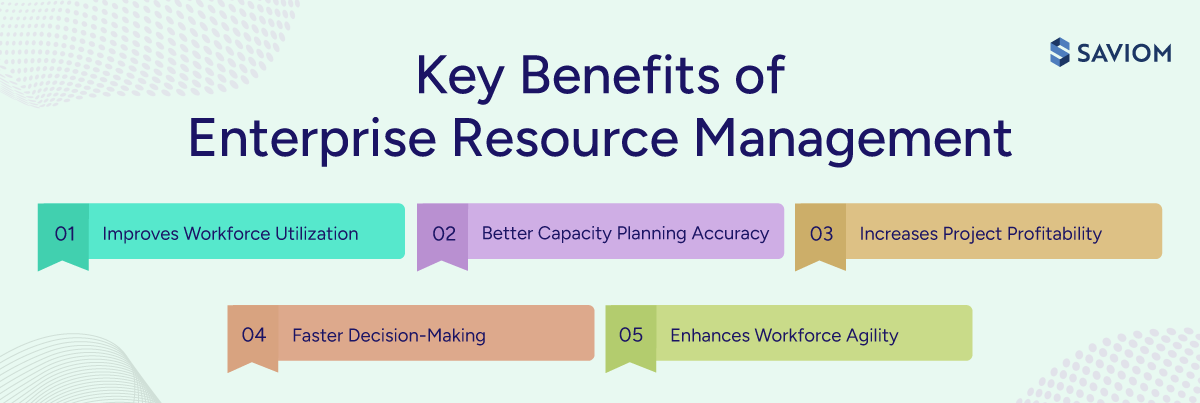 SAVIOM

Key Benefits of Enterprise Resource Management

01 Improves Workforce Utilization

02 Better Capacity Planning Accuracy

03 Increases Project Profitability

04 Faster Decision-Making

05 Enhances Workforce Agility